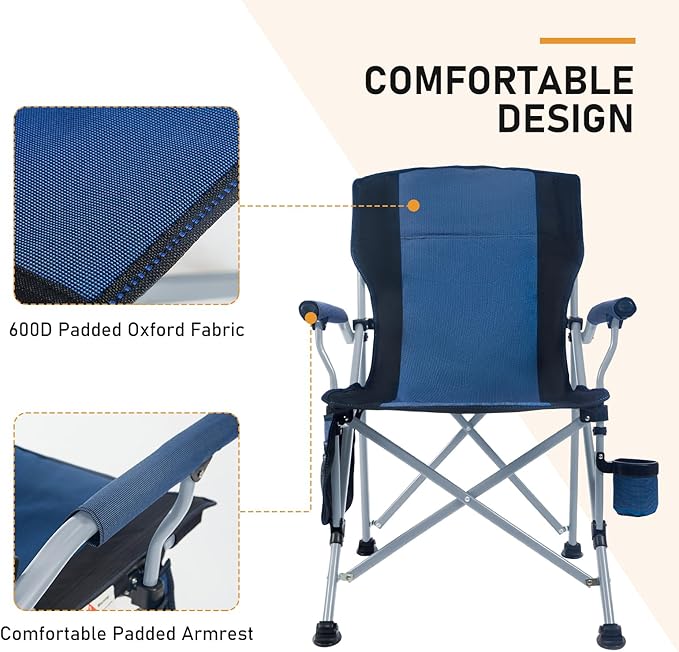 COMFORTABLE DESIGN

600D Padded Oxford Fabric

Comfortable Padded Armrest